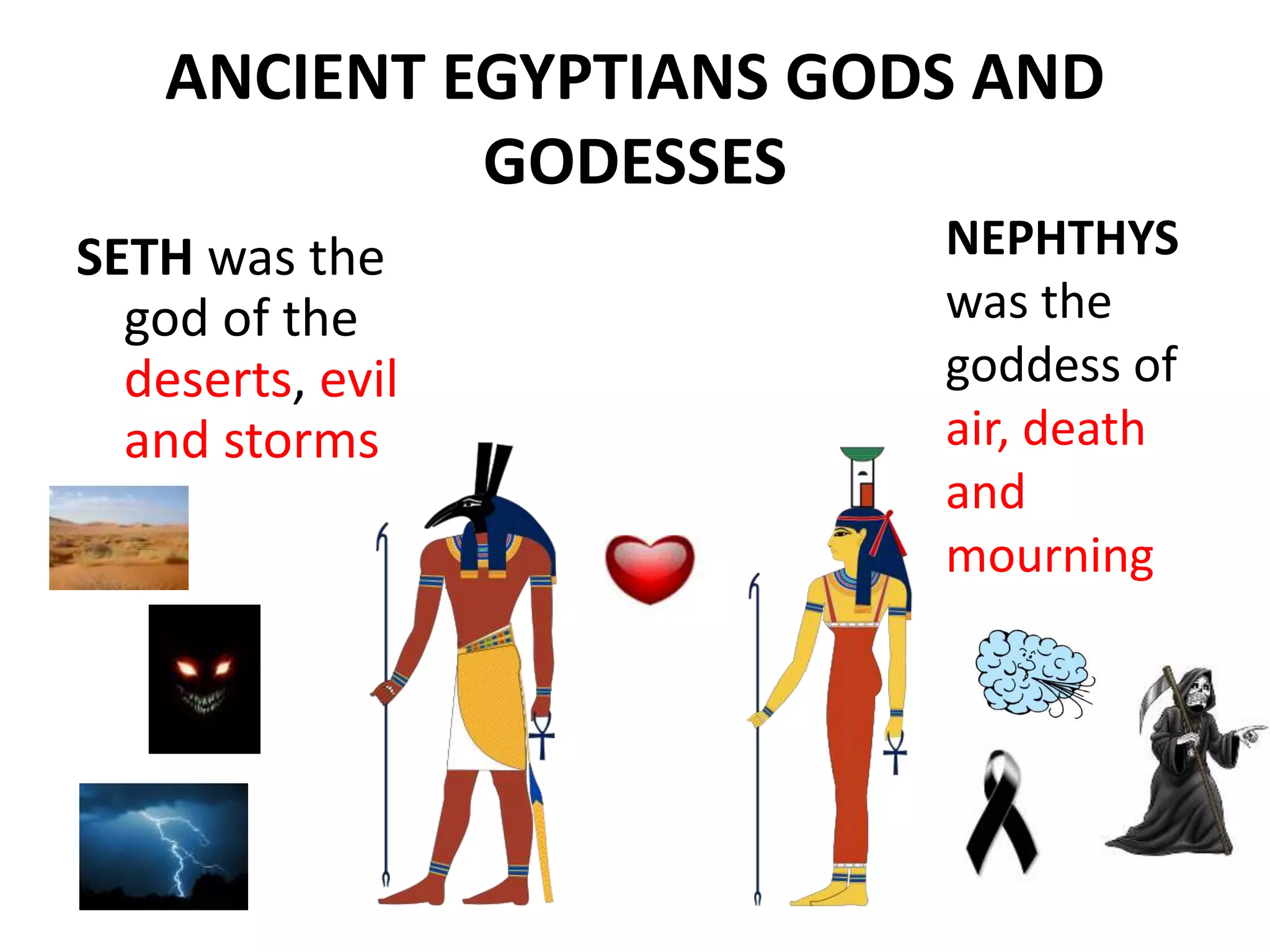 ANCIENT EGYPTIANS GODS AND GODESSES

SETH was the god of the deserts, evil and storms

NEPHTHYS was the goddess of air, death and mourning